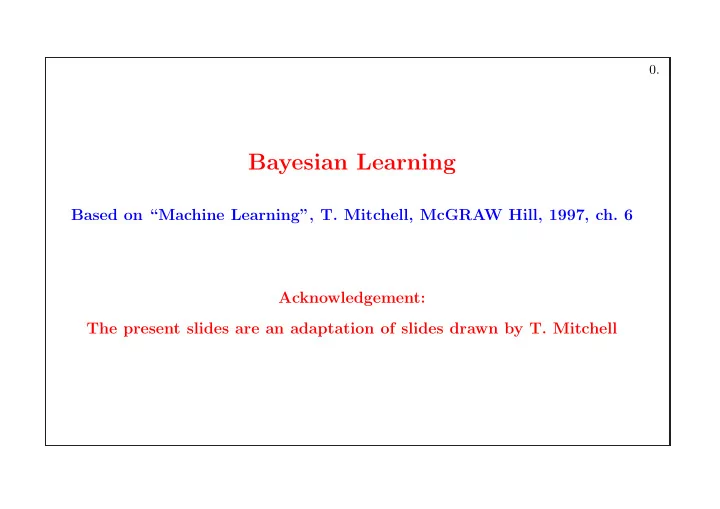 0.

Bayesian Learning

Based on “Machine Learning”, T. Mitchell, McGRAW Hill, 1997, ch. 6

Acknowledgement:

The present slides are an adaptation of slides drawn by T. Mitchell